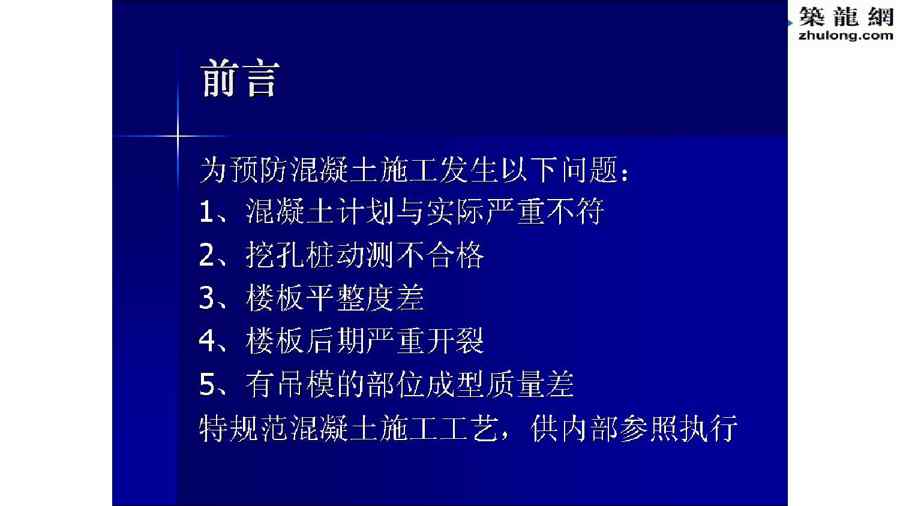 築龍網
zhulong.com

前言

为预防混凝土施工发生以下问题：
1、混凝土计划与实际严重不符
2、挖孔桩动测不合格
3、楼板平整度差
4、楼板后期严重开裂
5、有吊模的部位成型质量差
特规范混凝土施工工艺，供内部参照执行